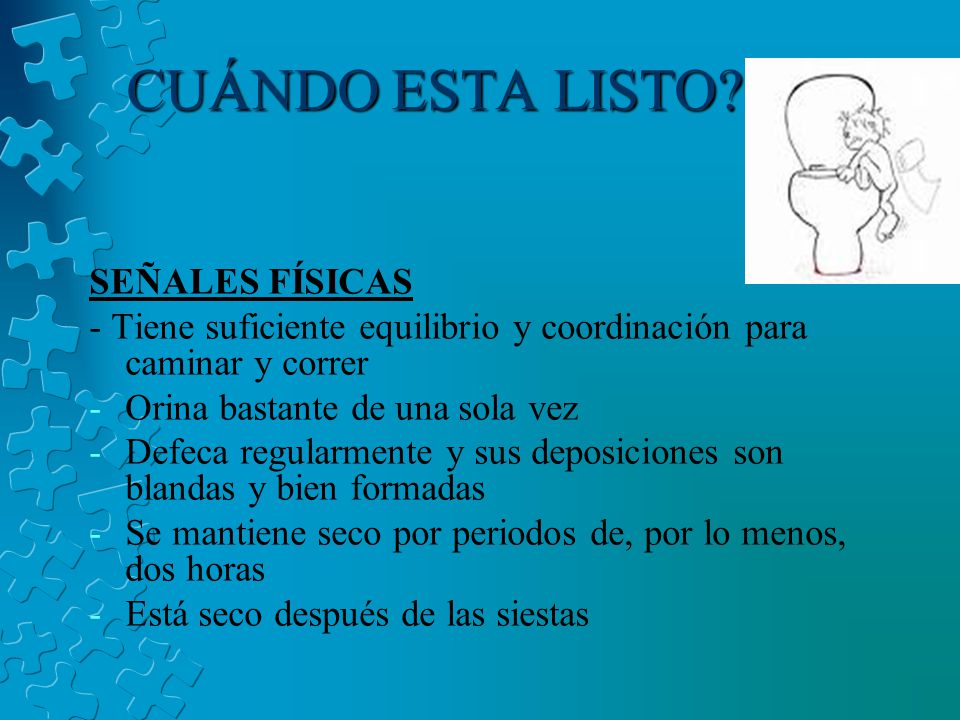 CUÁNDO ESTA LISTO?

SEÑALES FÍSICAS

- Tiene suficiente equilibrio y coordinación para caminar y correr
- Orina bastante de una sola vez
- Defeca regularmente y sus deposiciones son blandas y bien formadas
- Se mantiene seco por periodos de, por lo menos, dos horas
- Está seco después de las siestas